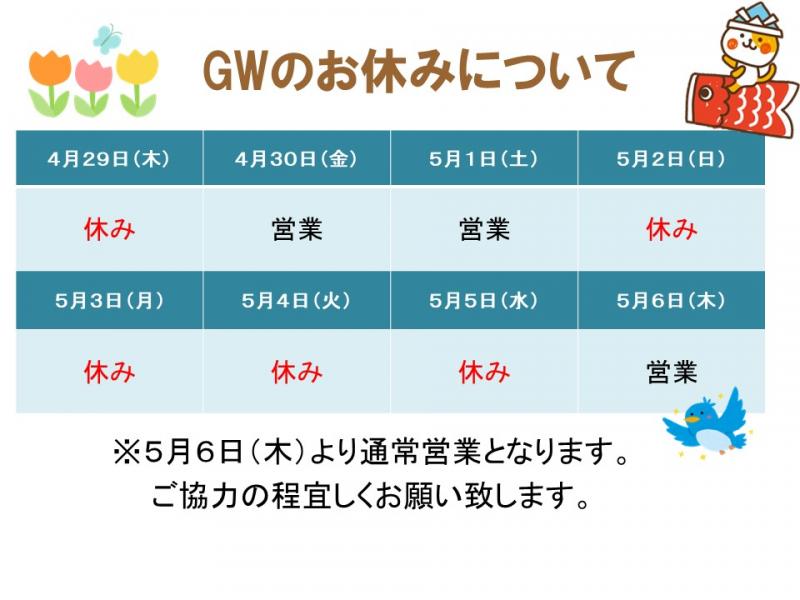 GWのお休みについて

| 4月29日（木） | 4月30日（金） | 5月1日（土） | 5月2日（日） |
|---|---|---|---|
| 休み | 営業 | 営業 | 休み |
| 5月3日（月） | 5月4日（火） | 5月5日（水） | 5月6日（木） |
| 休み | 休み | 休み | 営業 |

※５月６日（木）より通常営業となります。
ご協力の程宜しくお願い致します。